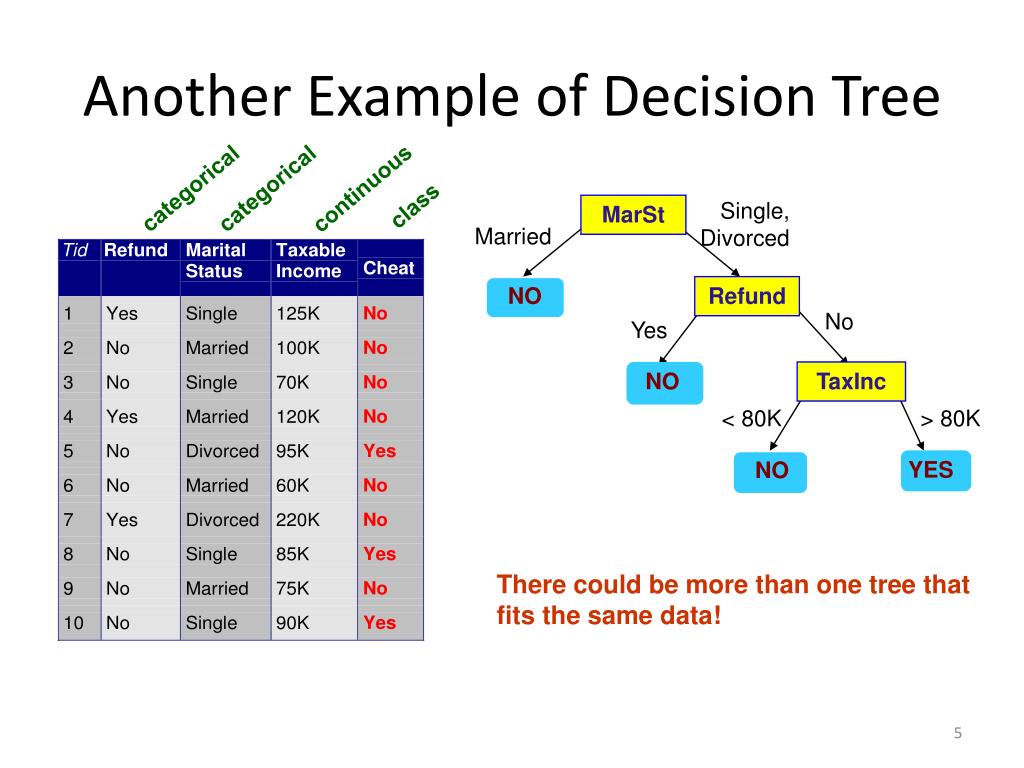 Another Example of Decision Tree

categorical categorical continuous class

| Tid | Refund | Marital Status | Taxable Income | Cheat |
|---|---|---|---|---|
| 1 | Yes | Single | 125K | No |
| 2 | No | Married | 100K | No |
| 3 | No | Single | 70K | No |
| 4 | Yes | Married | 120K | No |
| 5 | No | Divorced | 95K | Yes |
| 6 | No | Married | 60K | No |
| 7 | Yes | Divorced | 220K | No |
| 8 | No | Single | 85K | Yes |
| 9 | No | Married | 75K | No |
| 10 | No | Single | 90K | Yes |

MarSt

Married

Single, Divorced

NO

Refund

Yes

No

NO

TaxInc

< 80K

> 80K

NO

YES

There could be more than one tree that fits the same data!

5